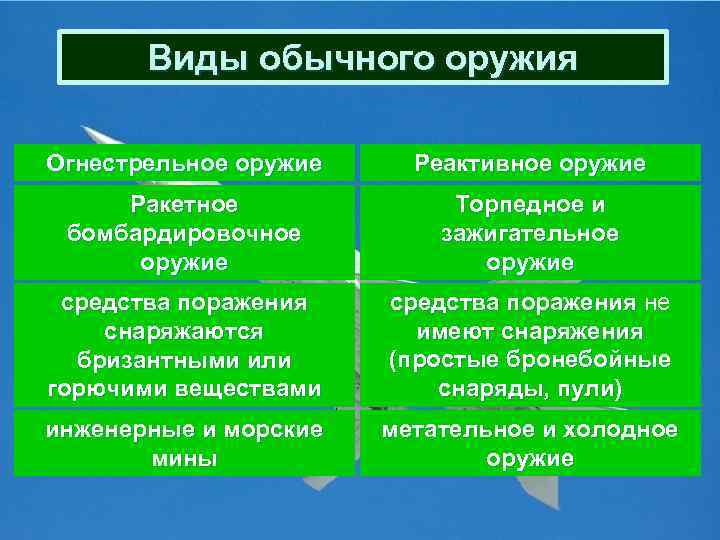 Виды обычного оружия

| Огнестрельное оружие | Реактивное оружие |
|---|---|
| Ракетное бомбардировочное оружие | Торпедное и зажигательное оружие |
| средства поражения снаряжаются бризантными или горючими веществами | средства поражения не имеют снаряжения (простые бронебойные снаряды, пули) |
| инженерные и морские мины | метательное и холодное оружие |